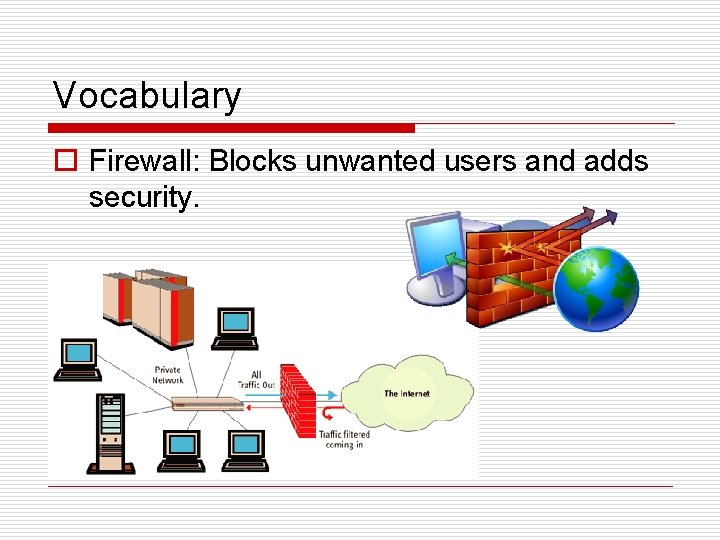 Vocabulary

Firewall: Blocks unwanted users and adds security.

Private Network

All Traffic Out

The Internet

Traffic filtered coming in